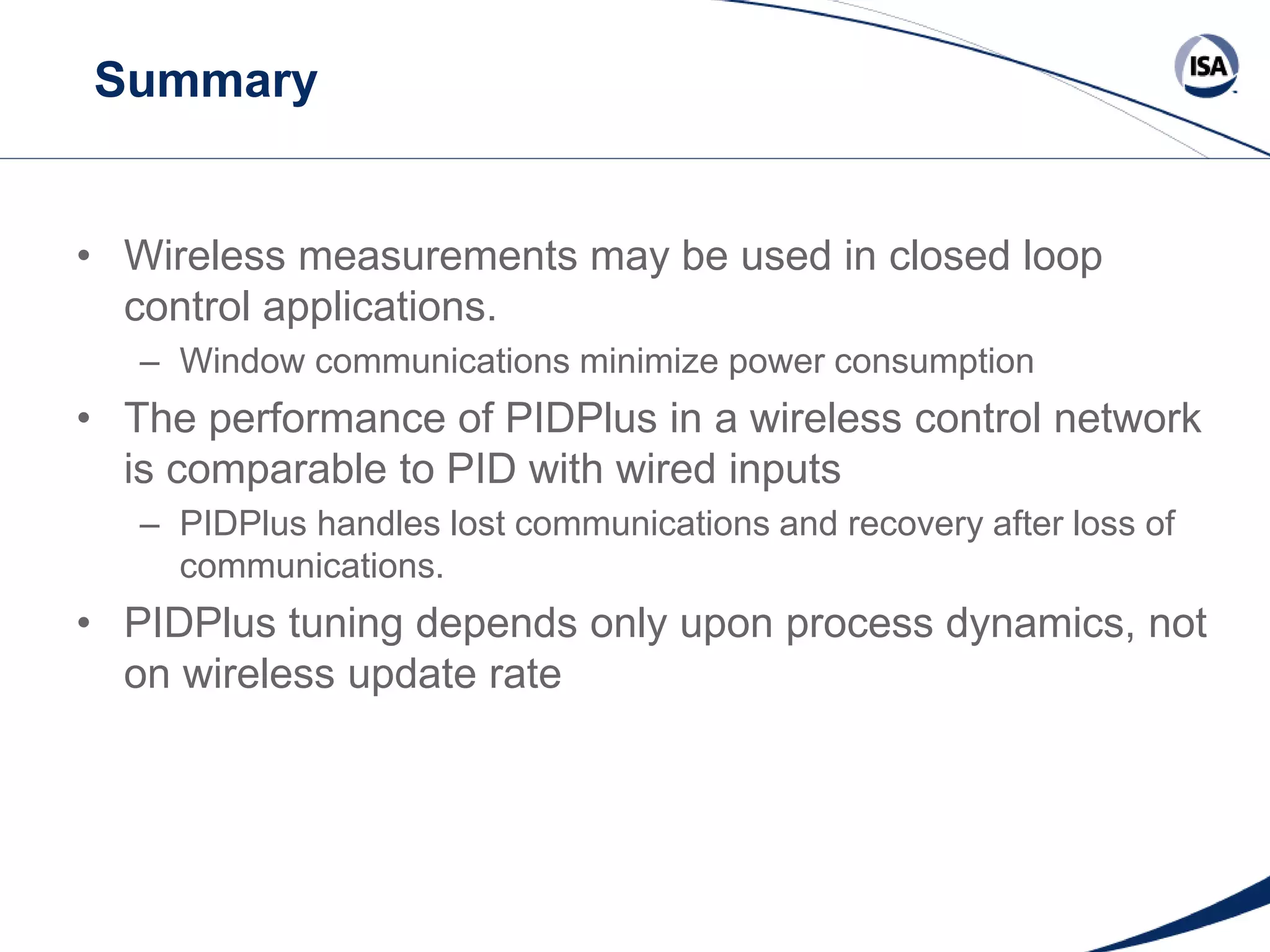 Summary

ISA

• Wireless measurements may be used in closed loop control applications.
– Window communications minimize power consumption
• The performance of PIDPlus in a wireless control network is comparable to PID with wired inputs
– PIDPlus handles lost communications and recovery after loss of communications.
• PIDPlus tuning depends only upon process dynamics, not on wireless update rate